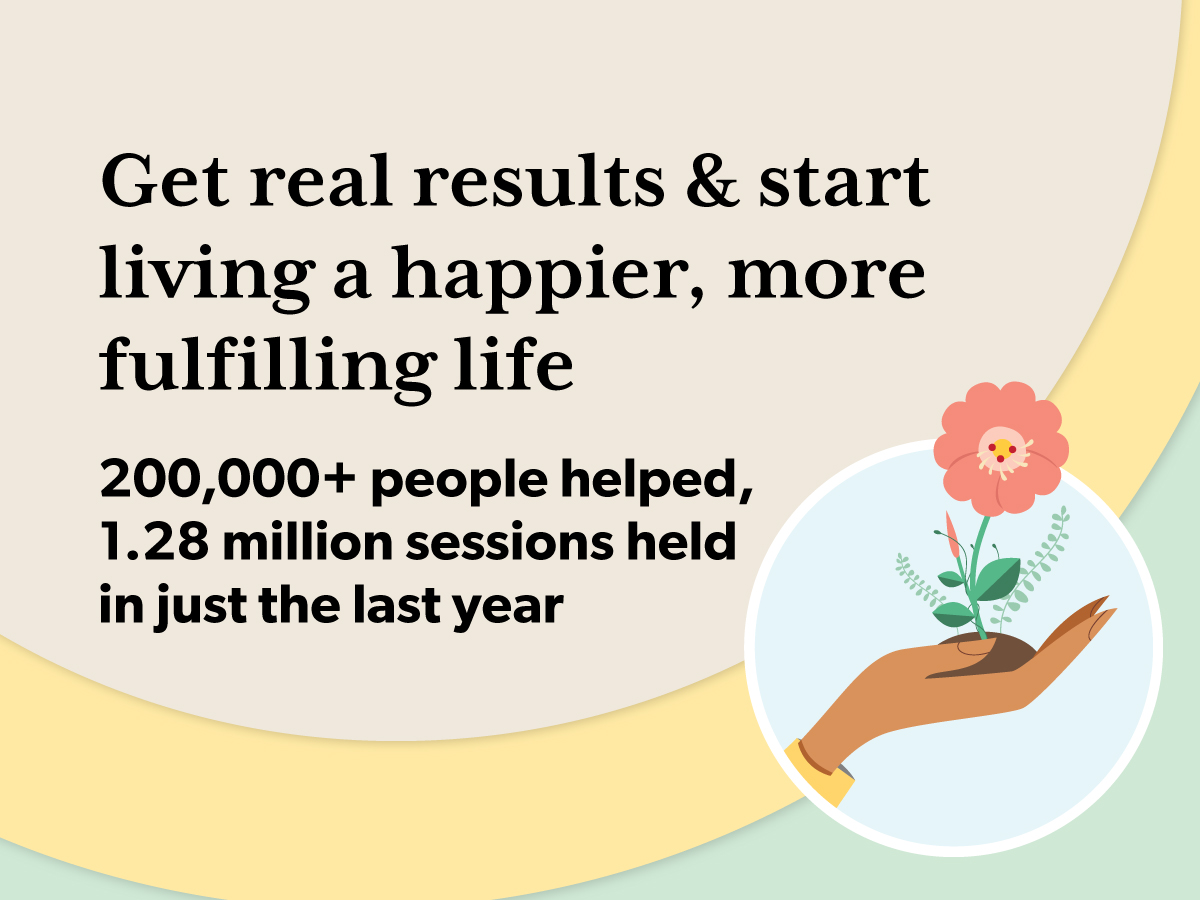 Get real results & start living a happier, more fulfilling life

200,000+ people helped, 1.28 million sessions held in just the last year